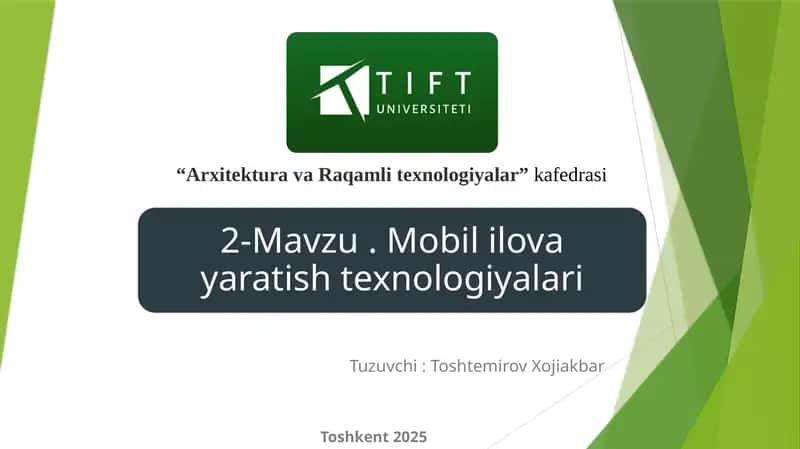 TIFT
UNIVERSITETI

“Arxitektura va Raqamli texnologiyalar” kafedrasi

2-Mavzu . Mobil ilova yaratish texnologiyalari

Tuzuvchi : Toshtemirov Xojiakbar

Toshkent 2025